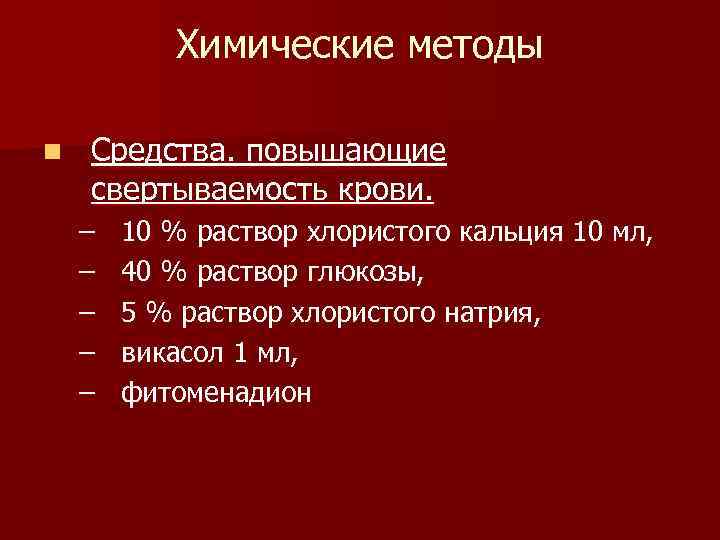 Химические методы

Средства. повышающие свертываемость крови.

– 10 % раствор хлористого кальция 10 мл,
– 40 % раствор глюкозы,
– 5 % раствор хлористого натрия,
– викасол 1 мл,
– фитоменадион